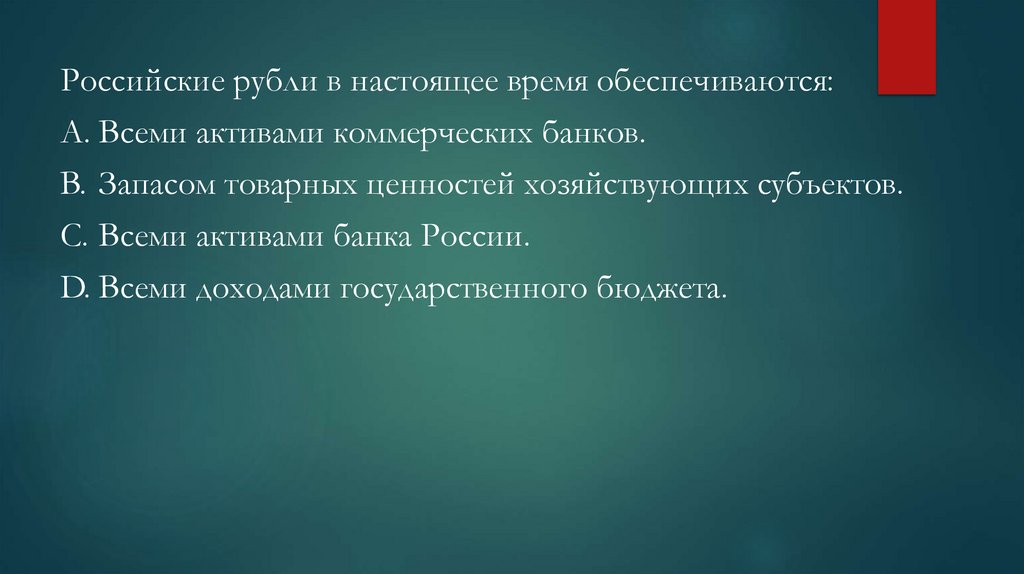 Российские рубли в настоящее время обеспечиваются:
A. Всеми активами коммерческих банков.
B. Запасом товарных ценностей хозяйствующих субъектов.
C. Всеми активами банка России.
D. Всеми доходами государственного бюджета.